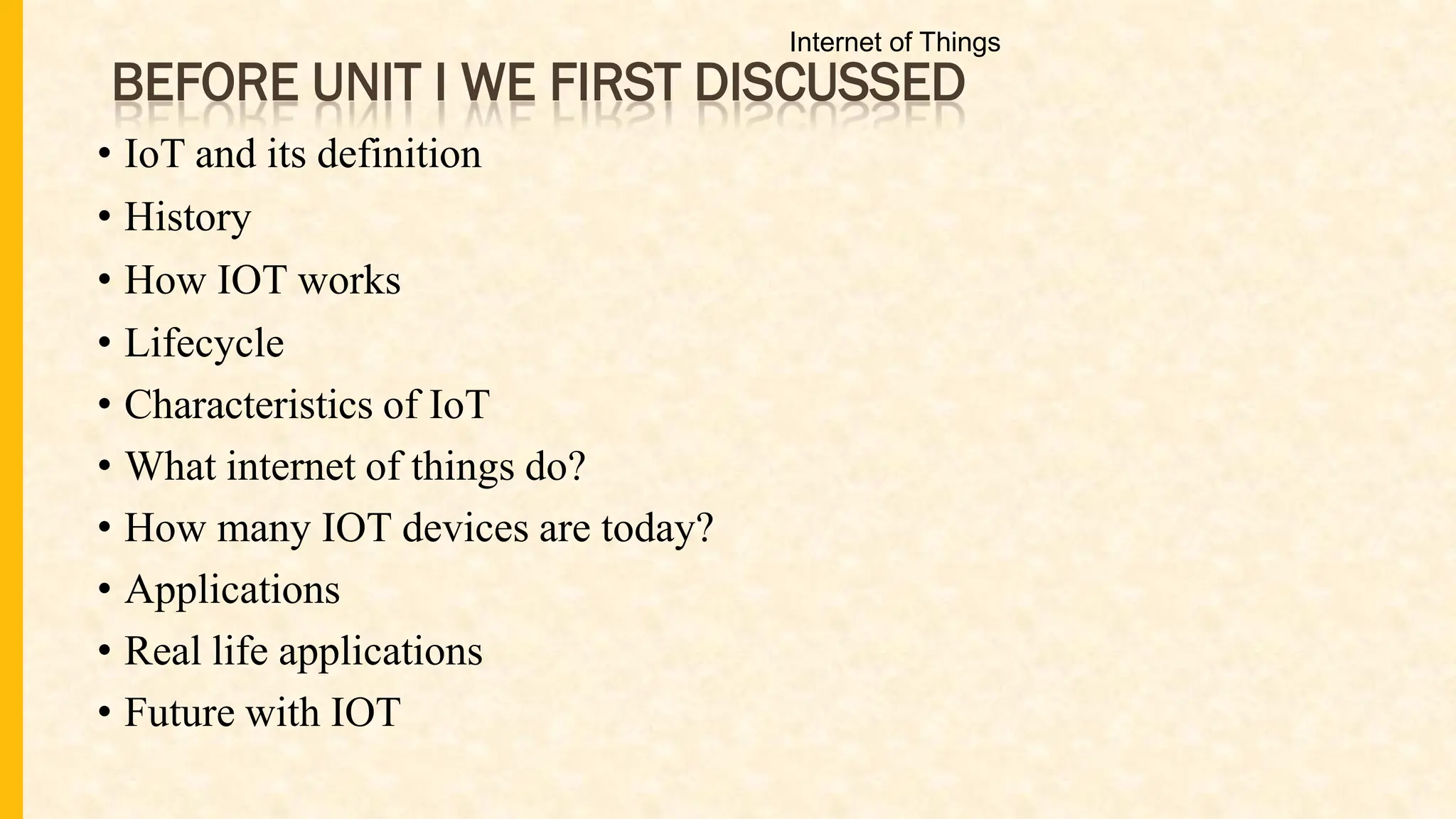 Internet of Things

BEFORE UNIT I WE FIRST DISCUSSED

• IoT and its definition
• History
• How IOT works
• Lifecycle
• Characteristics of IoT
• What internet of things do?
• How many IOT devices are today?
• Applications
• Real life applications
• Future with IOT